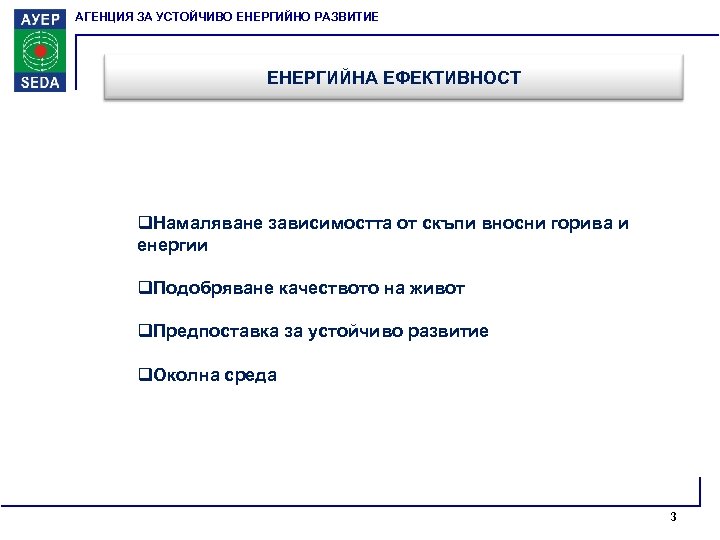 АУЕР
SEDA

АГЕНЦИЯ ЗА УСТОЙЧИВО ЕНЕРГИЙНО РАЗВИТИЕ

ЕНЕРГИЙНА ЕФЕКТИВНОСТ

❑Намаляване зависимостта от скъпи вносни горива и енергии

❑Подобряване качеството на живот

❑Предпоставка за устойчиво развитие

❑Околна среда

3